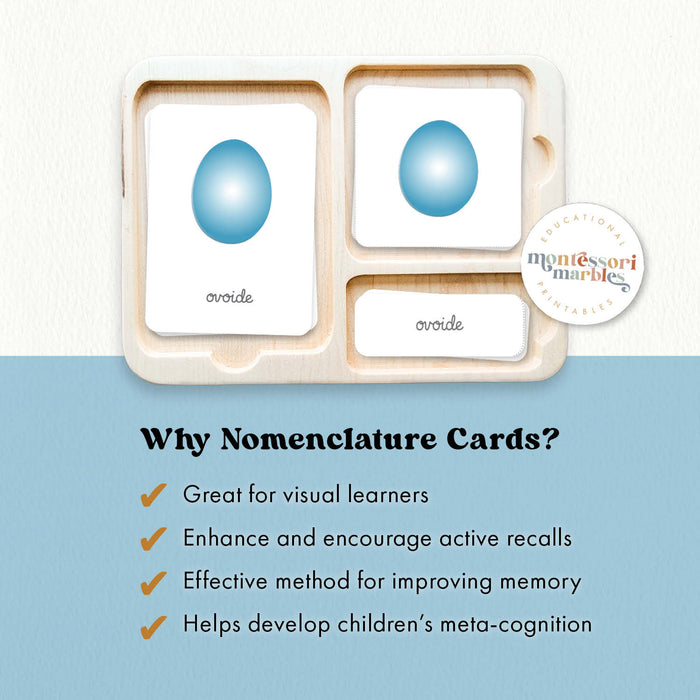 ovoide

ovoide

EDUCATIONAL
montessori marbles
PRINTABLES

Why Nomenclature Cards?

✔ Great for visual learners

✔ Enhance and encourage active recalls

✔ Effective method for improving memory

✔ Helps develop children's meta-cognition